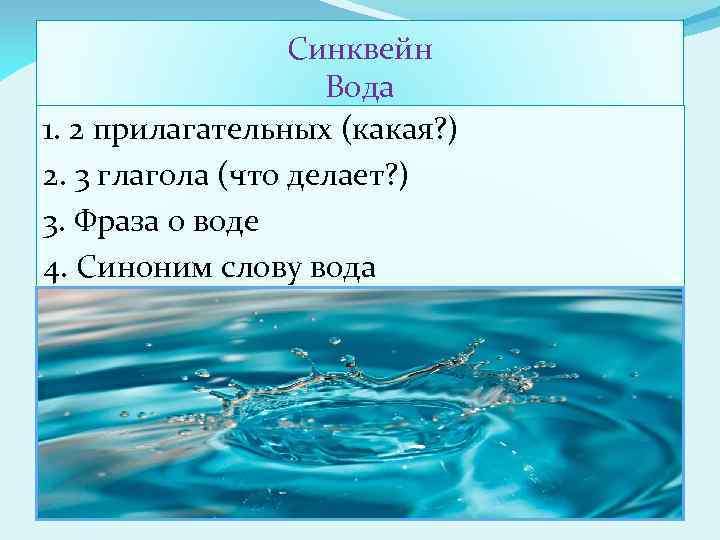 Синквейн
Вода

1. 2 прилагательных (какая?)
2. 3 глагола (что делает?)
3. Фраза о воде
4. Синоним слову вода